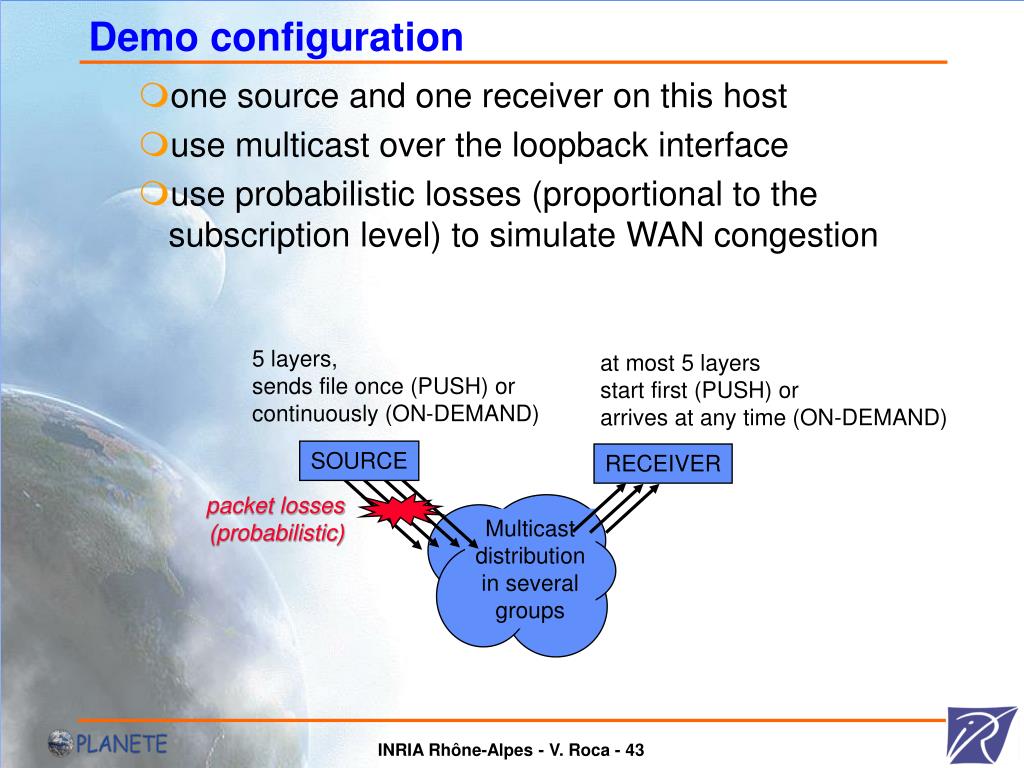 Demo configuration

one source and one receiver on this host

use multicast over the loopback interface

use probabilistic losses (proportional to the subscription level) to simulate WAN congestion

5 layers,
sends file once (PUSH) or
continuously (ON-DEMAND)

at most 5 layers
start first (PUSH) or
arrives at any time (ON-DEMAND)

SOURCE

RECEIVER

packet losses
(probabilistic)

Multicast
distribution
in several
groups

PLANETE

INRIA Rhône-Alpes - V. Roca - 43